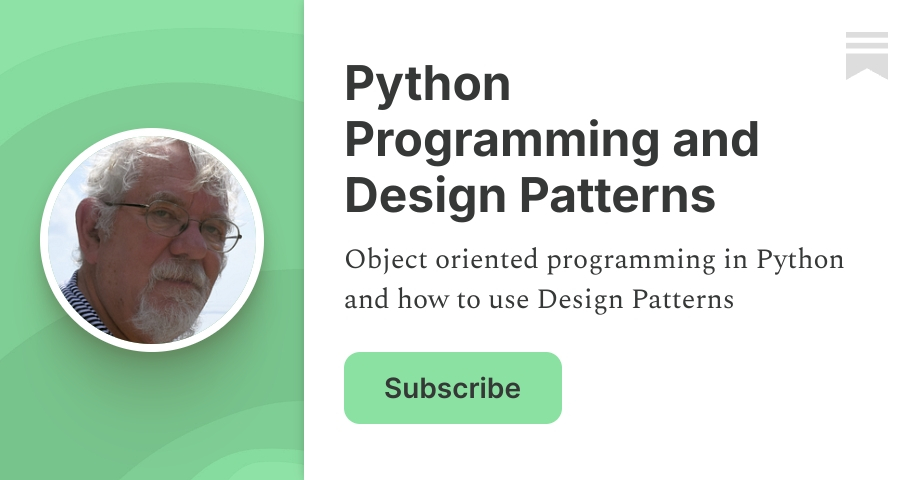 Python Programming and Design Patterns

Object oriented programming in Python and how to use Design Patterns

Subscribe